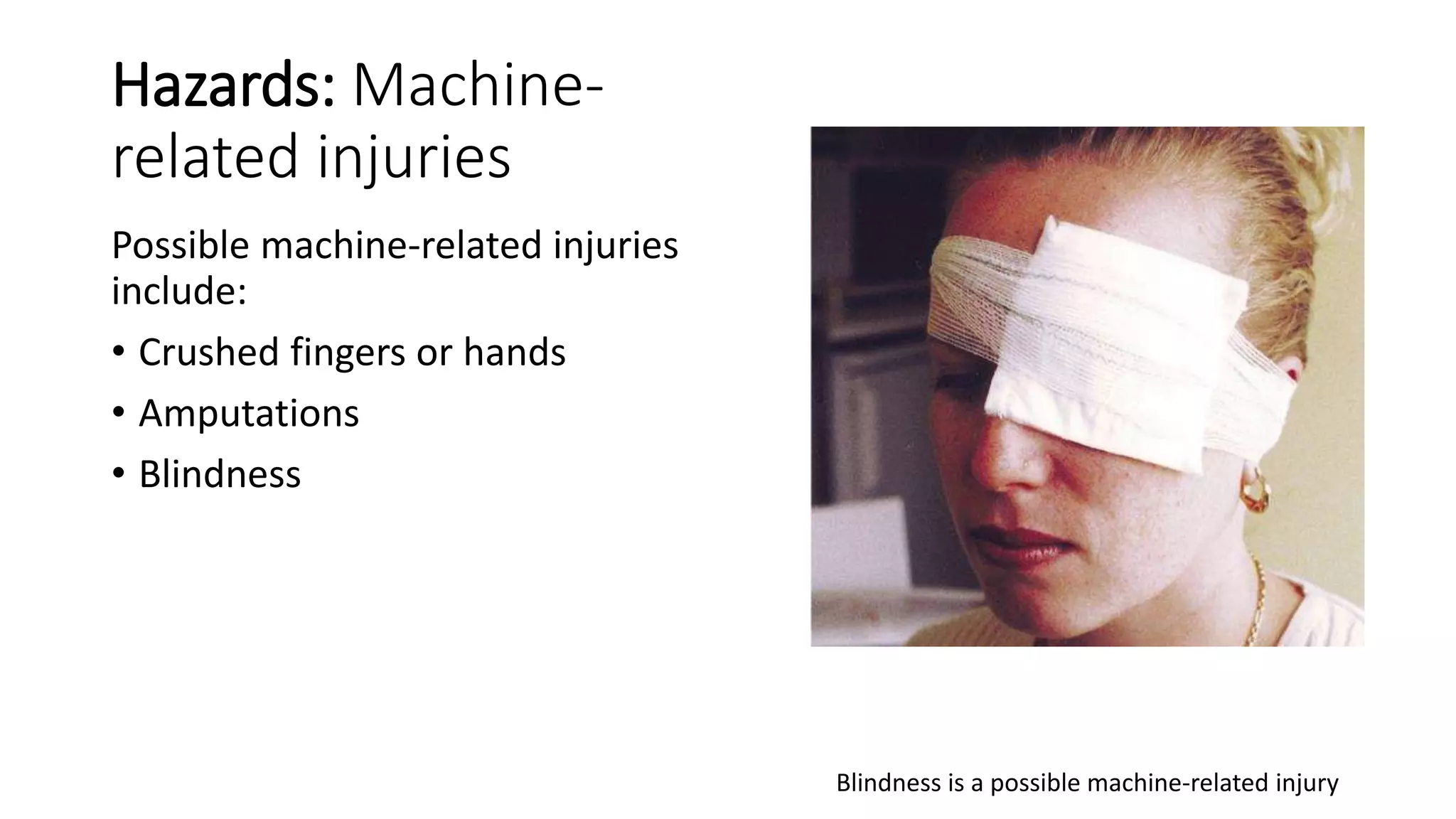 Hazards: Machine-related injuries

Possible machine-related injuries include:

• Crushed fingers or hands
• Amputations
• Blindness

Blindness is a possible machine-related injury